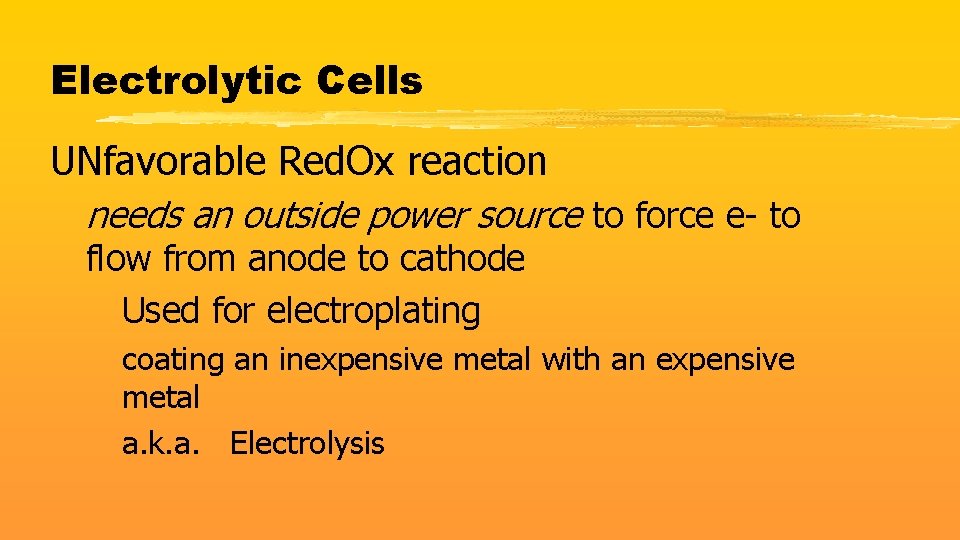 Electrolytic Cells

UNfavorable RedOx reaction

needs an outside power source to force e- to flow from anode to cathode

Used for electroplating

coating an inexpensive metal with an expensive metal

a.k.a. Electrolysis